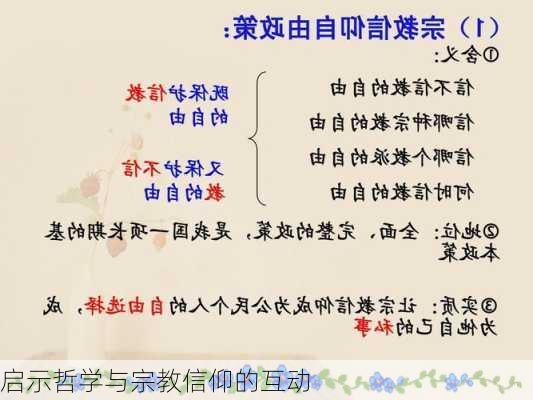 （1）宗教信仰自由政策：
①含义：

信不信教的自由
信哪种宗教的自由
信哪个教派的自由
何时信教的自由

既保护信教的自由
又保护不信教的自由

②地位：全面、完整的政策，是我国一项长期的基本政策

③实质：让宗教信仰成为公民个人的自由选择，成为他自己的私事

启示哲学与宗教信仰的互动